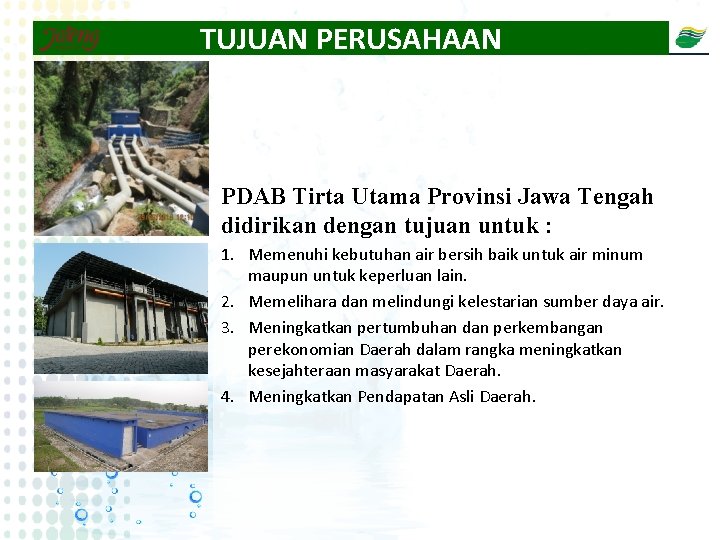 Jateng

TUJUAN PERUSAHAAN

PDAB Tirta Utama Provinsi Jawa Tengah didirikan dengan tujuan untuk :

1. Memenuhi kebutuhan air bersih baik untuk air minum maupun untuk keperluan lain.
2. Memelihara dan melindungi kelestarian sumber daya air.
3. Meningkatkan pertumbuhan dan perkembangan perekonomian Daerah dalam rangka meningkatkan kesejahteraan masyarakat Daerah.
4. Meningkatkan Pendapatan Asli Daerah.